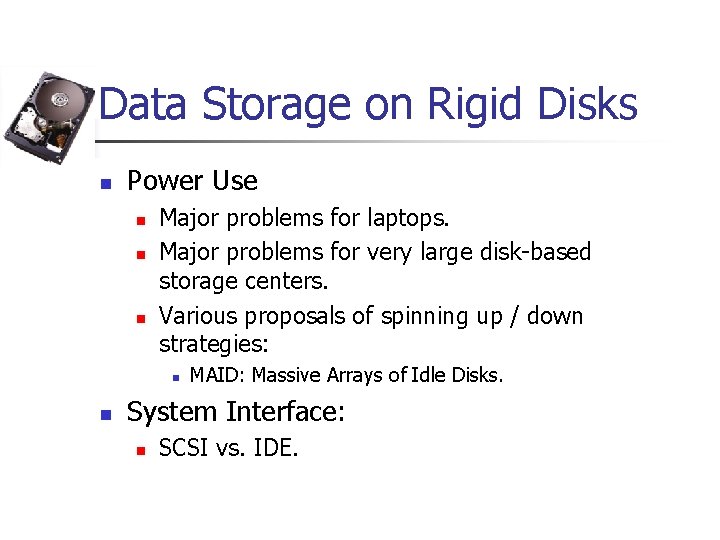 Data Storage on Rigid Disks

- Power Use
  - Major problems for laptops.
  - Major problems for very large disk-based storage centers.
  - Various proposals of spinning up / down strategies:
    - MAID: Massive Arrays of Idle Disks.
- System Interface:
  - SCSI vs. IDE.